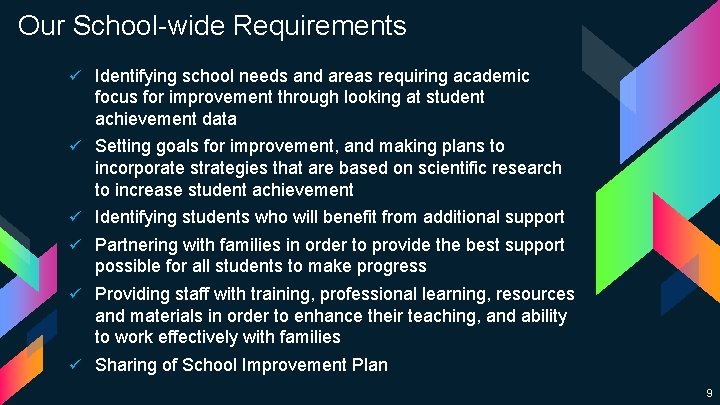 Our School-wide Requirements

✓ Identifying school needs and areas requiring academic focus for improvement through looking at student achievement data
✓ Setting goals for improvement, and making plans to incorporate strategies that are based on scientific research to increase student achievement
✓ Identifying students who will benefit from additional support
✓ Partnering with families in order to provide the best support possible for all students to make progress
✓ Providing staff with training, professional learning, resources and materials in order to enhance their teaching, and ability to work effectively with families
✓ Sharing of School Improvement Plan

9